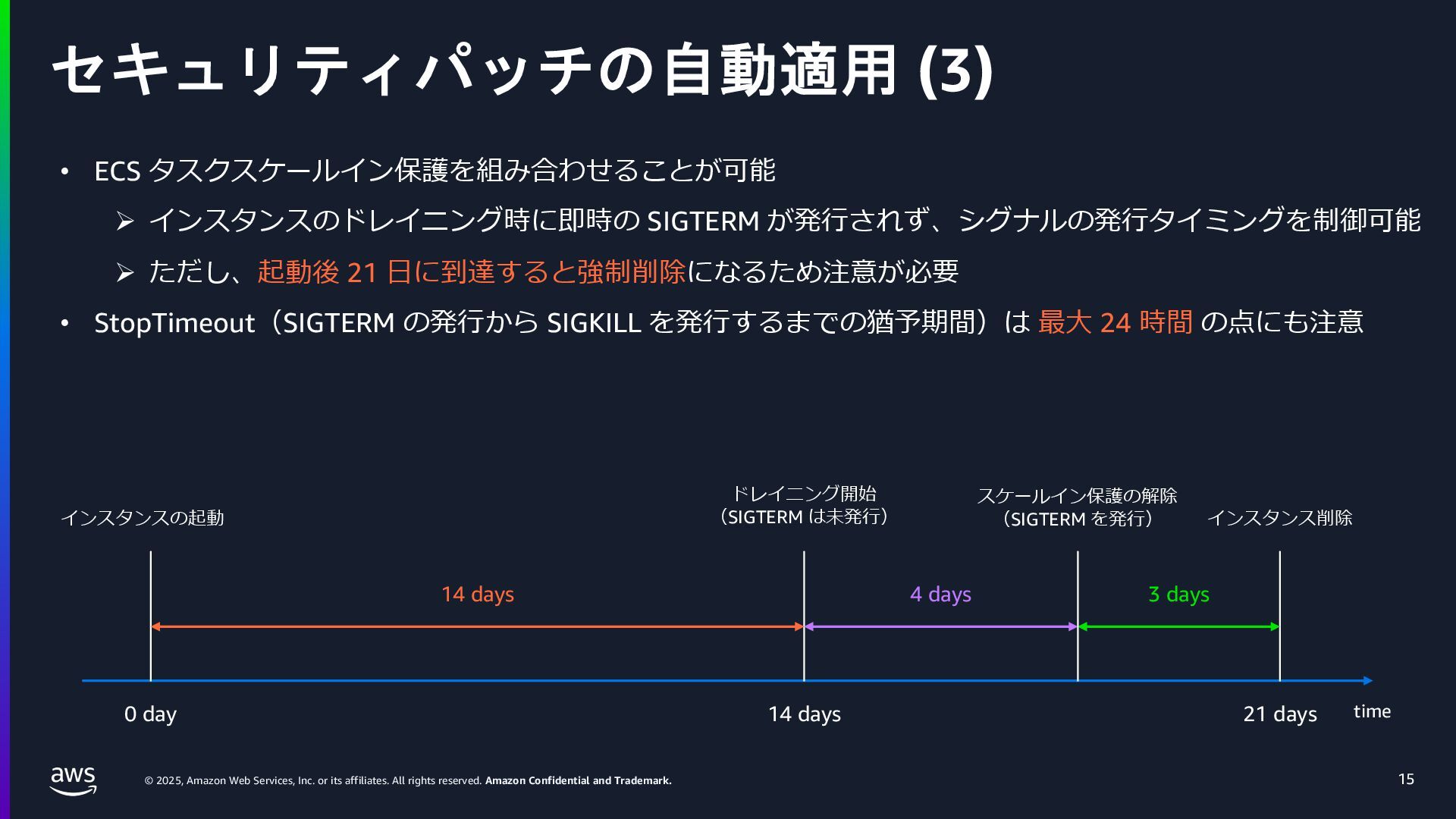 セキュリティパッチの自動適用 (3)

• ECS タスクスケールイン保護を組み合わせることが可能
➢ インスタンスのドレイニング時に即時の SIGTERM が発行されず、シグナルの発行タイミングを制御可能
➢ ただし、起動後 21 日に到達すると強制削除になるため注意が必要
• StopTimeout（SIGTERM の発行から SIGKILL を発行するまでの猶予期間）は 最大 24 時間 の点にも注意

インスタンスの起動

ドレイニング開始
（SIGTERM は未発行）

スケールイン保護の解除
（SIGTERM を発行）

インスタンス削除

14 days

4 days

3 days

0 day

14 days

21 days

time

aws

© 2025, Amazon Web Services, Inc. or its affiliates. All rights reserved. Amazon Confidential and Trademark.

15